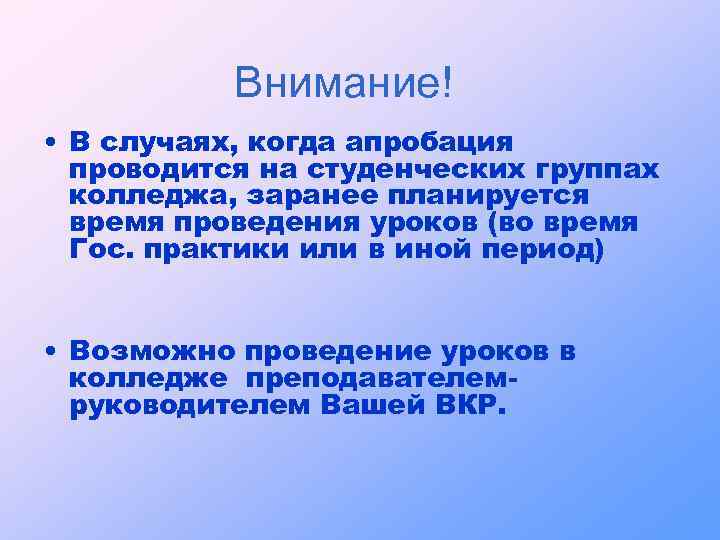 Внимание!

• В случаях, когда апробация проводится на студенческих группах колледжа, заранее планируется время проведения уроков (во время Гос. практики или в иной период)

• Возможно проведение уроков в колледже преподавателем-руководителем Вашей ВКР.